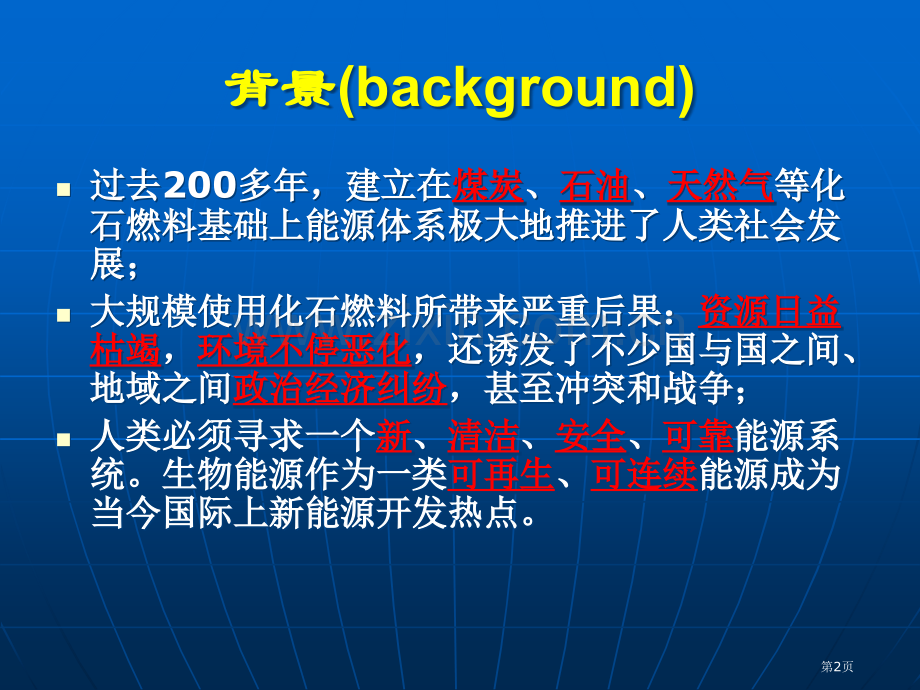 背景(background)

过去200多年，建立在煤炭、石油、天然气等化石燃料基础上能源体系极大地推进了人类社会发展；

大规模使用化石燃料所带来严重后果：资源日益枯竭，环境不停恶化，还诱发了不少国与国之间、地域之间政治经济纠纷，甚至冲突和战争；

人类必须寻求一个新、清洁、安全、可靠能源系统。生物能源作为一类可再生、可连续能源成为当今国际上新能源开发热点。

第2页